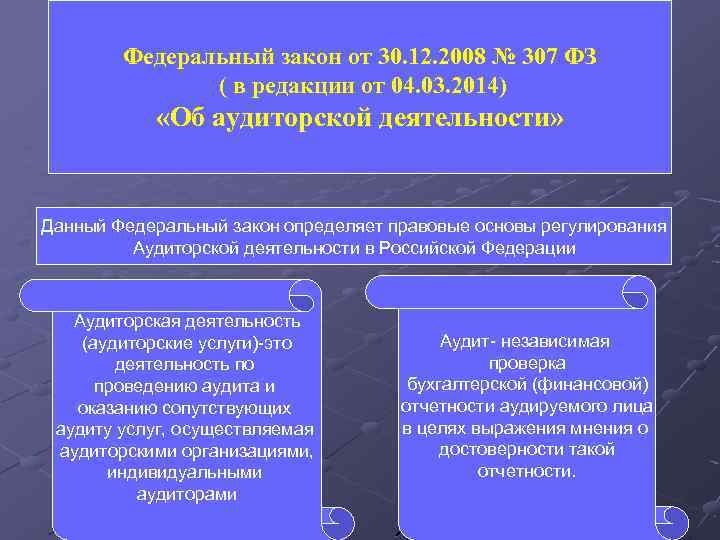 Федеральный закон от 30.12.2008 № 307 ФЗ
( в редакции от 04.03.2014)
«Об аудиторской деятельности»

Данный Федеральный закон определяет правовые основы регулирования Аудиторской деятельности в Российской Федерации

Аудиторская деятельность (аудиторские услуги)-это деятельность по проведению аудита и оказанию сопутствующих аудиту услуг, осуществляемая аудиторскими организациями, индивидуальными аудиторами

Аудит- независимая проверка бухгалтерской (финансовой) отчетности аудируемого лица в целях выражения мнения о достоверности такой отчетности.